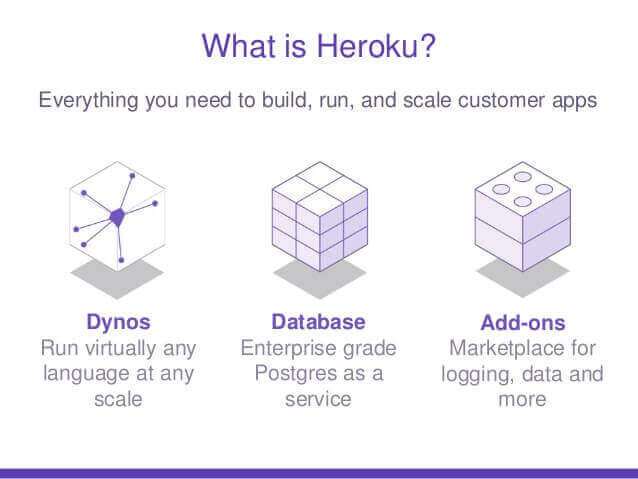 What is Heroku?

Everything you need to build, run, and scale customer apps

Dynos
Run virtually any language at any scale

Database
Enterprise grade Postgres as a service

Add-ons
Marketplace for logging, data and more